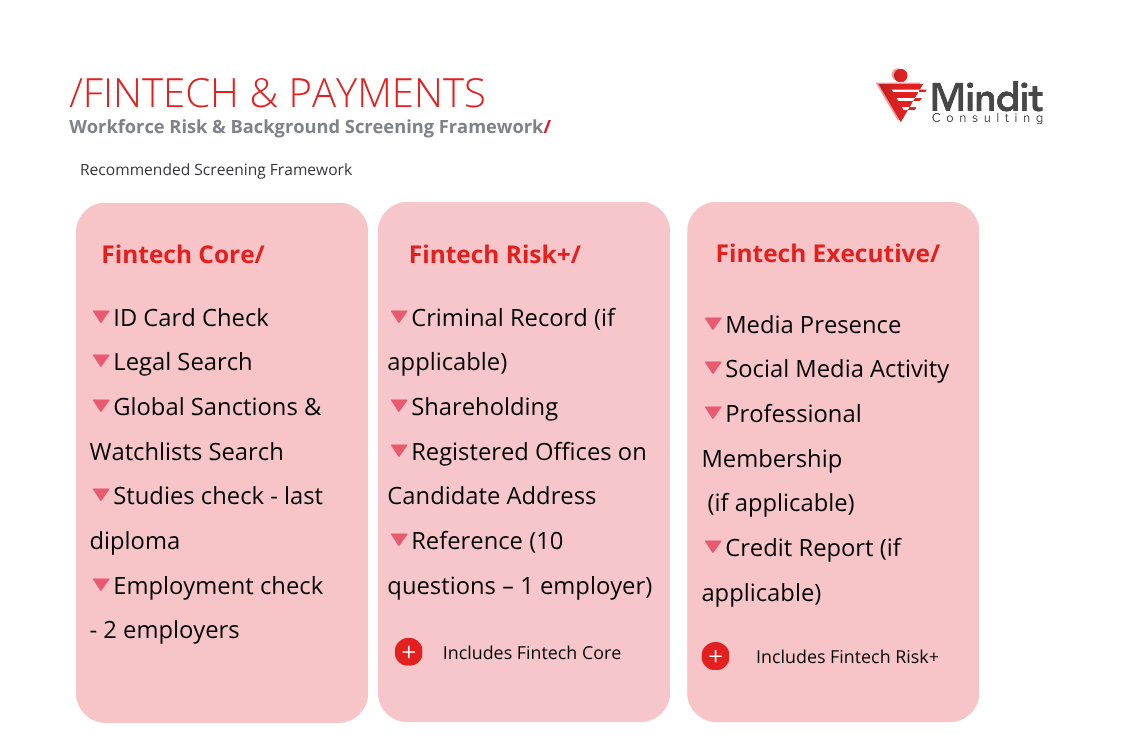 /FINTECH & PAYMENTS
Workforce Risk & Background Screening Framework/

Mindit
Consulting

Recommended Screening Framework

Fintech Core/

▼ID Card Check
▼Legal Search
▼Global Sanctions & Watchlists Search
▼Studies check - last diploma
▼Employment check - 2 employers

Fintech Risk+/

▼Criminal Record (if applicable)
▼Shareholding
▼Registered Offices on Candidate Address
▼Reference (10 questions – 1 employer)

+ Includes Fintech Core

Fintech Executive/

▼Media Presence
▼Social Media Activity
▼Professional Membership (if applicable)
▼Credit Report (if applicable)

+ Includes Fintech Risk+